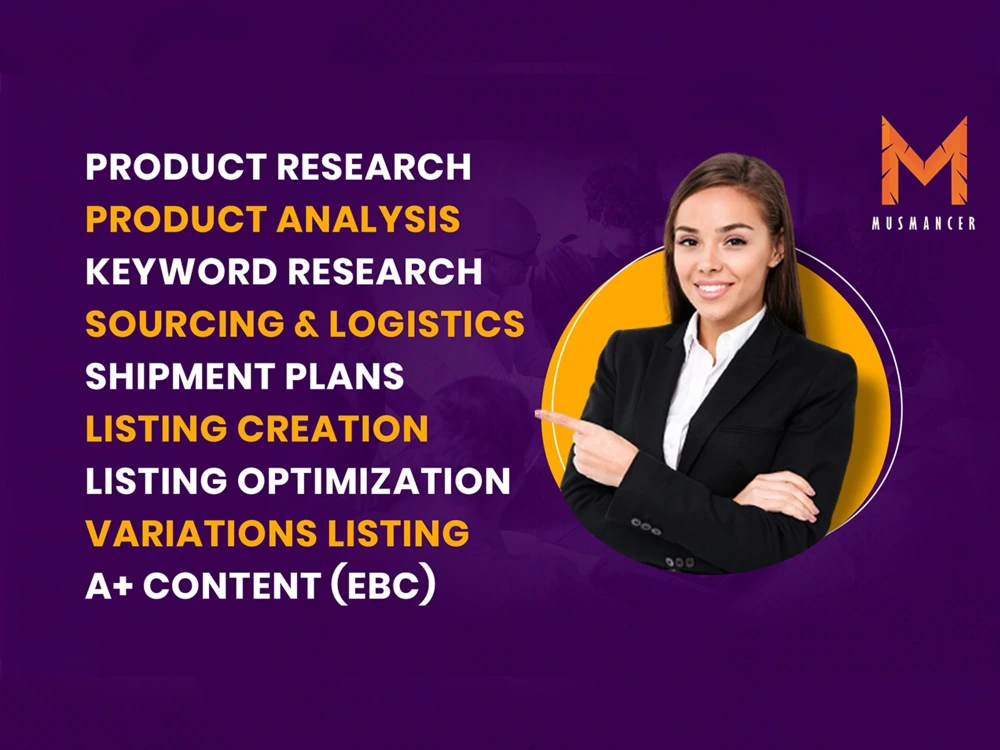 PRODUCT RESEARCH
PRODUCT ANALYSIS
KEYWORD RESEARCH
SOURCING & LOGISTICS
SHIPMENT PLANS
LISTING CREATION
LISTING OPTIMIZATION
VARIATIONS LISTING
A+ CONTENT (EBC)

M
MUSMANCER